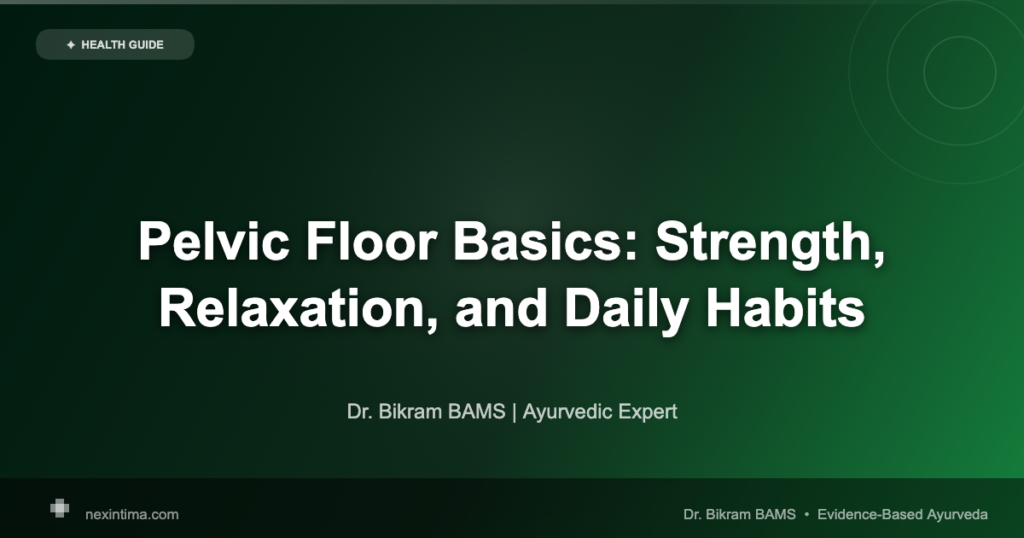 ✦ HEALTH GUIDE

Pelvic Floor Basics: Strength, Relaxation, and Daily Habits

Dr. Bikram BAMS | Ayurvedic Expert

nexintima.com

Dr. Bikram BAMS • Evidence-Based Ayurveda